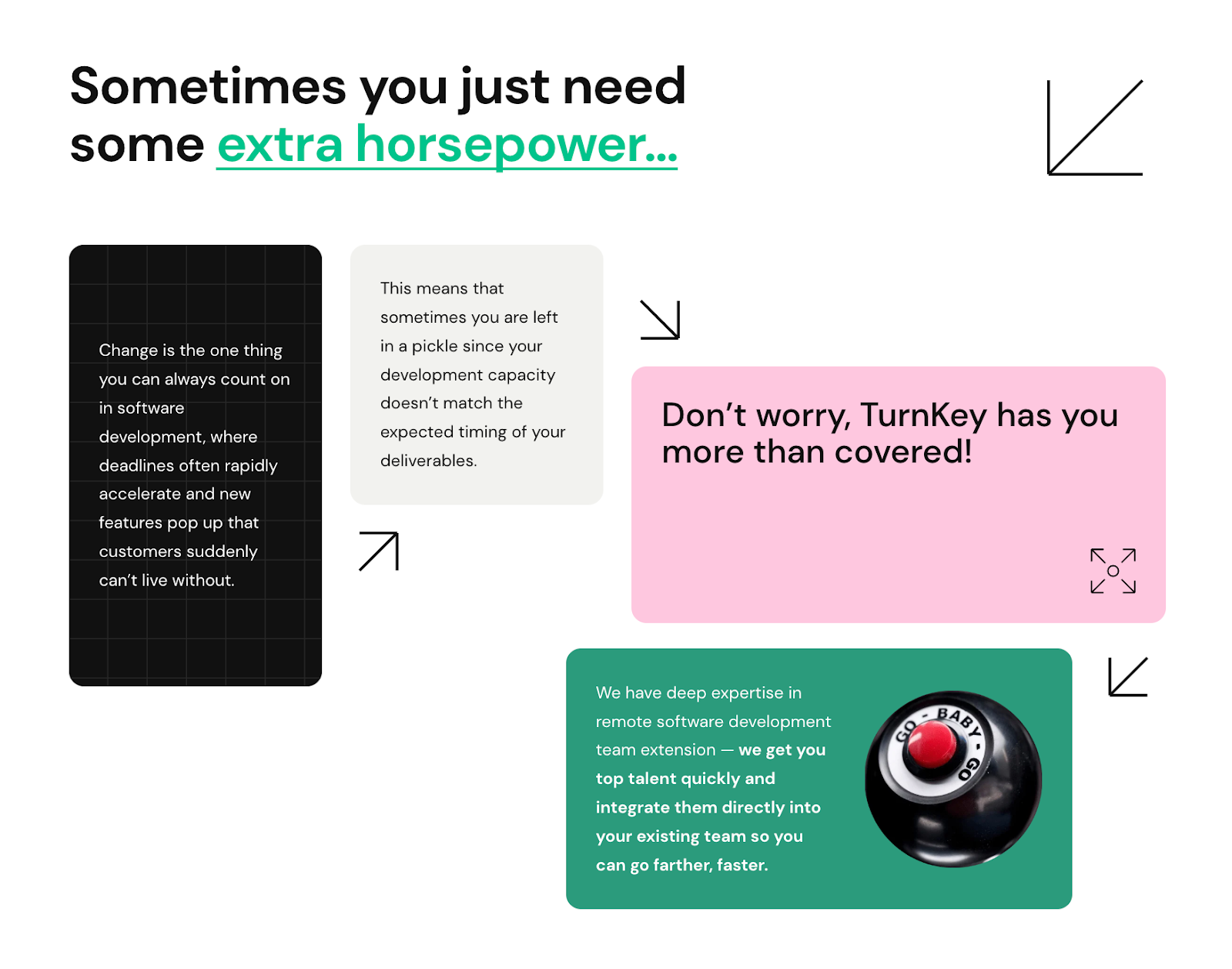 Sometimes you just need some extra horsepower...

Change is the one thing you can always count on in software development, where deadlines often rapidly accelerate and new features pop up that customers suddenly can't live without.

This means that sometimes you are left in a pickle since your development capacity doesn't match the expected timing of your deliverables.

Don't worry, TurnKey has you more than covered!

We have deep expertise in remote software development team extension — we get you top talent quickly and integrate them directly into your existing team so you can go farther, faster.

GO - BABY - GO